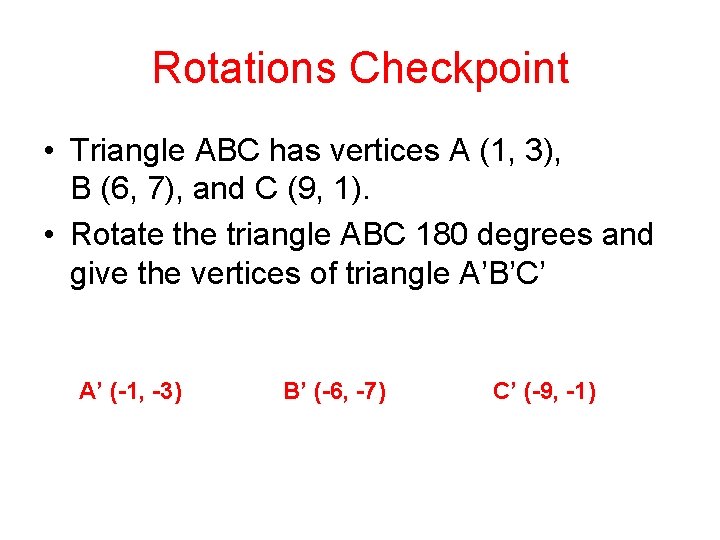 Rotations Checkpoint

• Triangle ABC has vertices A (1, 3), B (6, 7), and C (9, 1).
• Rotate the triangle ABC 180 degrees and give the vertices of triangle A’B’C’

A’ (-1, -3) B’ (-6, -7) C’ (-9, -1)